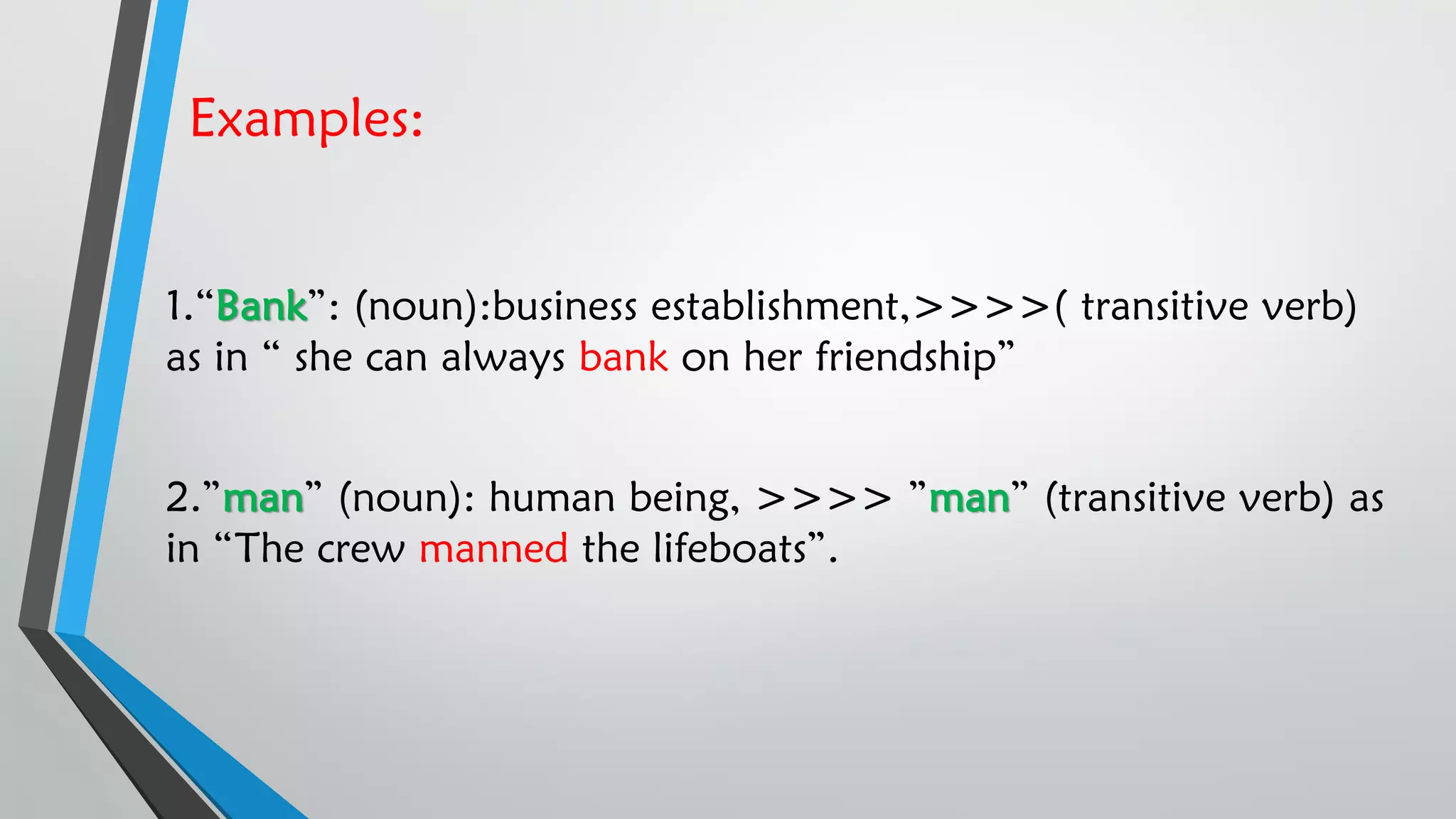 Examples:

1.“Bank”: (noun):business establishment,>>>>( transitive verb) as in “ she can always bank on her friendship”

2.”man” (noun): human being, >>>> ”man” (transitive verb) as in “The crew manned the lifeboats”.